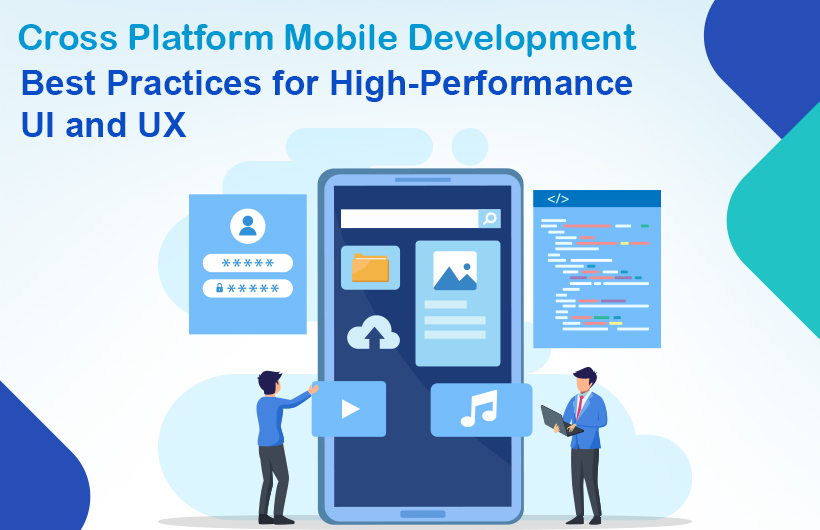 Cross Platform Mobile Development
Best Practices for High-Performance UI and UX

*****
*****

</>